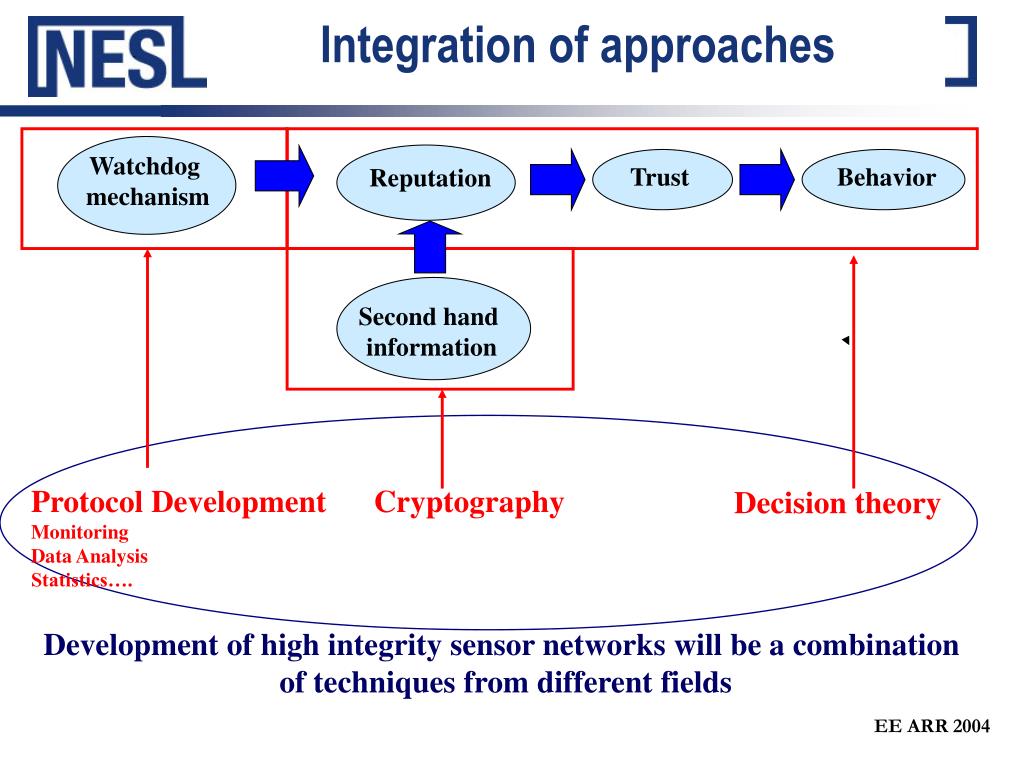 NESL

Integration of approaches

Watchdog mechanism

Reputation

Trust

Behavior

Second hand information

Protocol Development
Monitoring
Data Analysis
Statistics….

Cryptography

Decision theory

Development of high integrity sensor networks will be a combination of techniques from different fields

EE ARR 2004